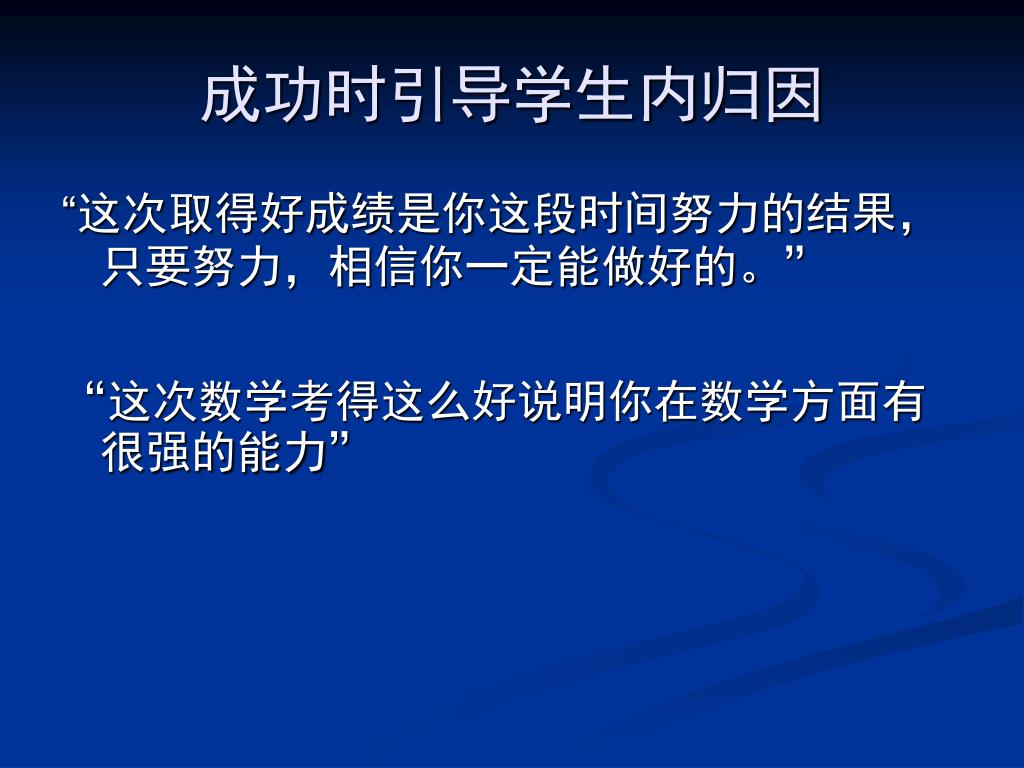 成功时引导学生内归因

“这次取得好成绩是你这段时间努力的结果，只要努力，相信你一定能做好的。”

“这次数学考得这么好说明你在数学方面有很强的能力”